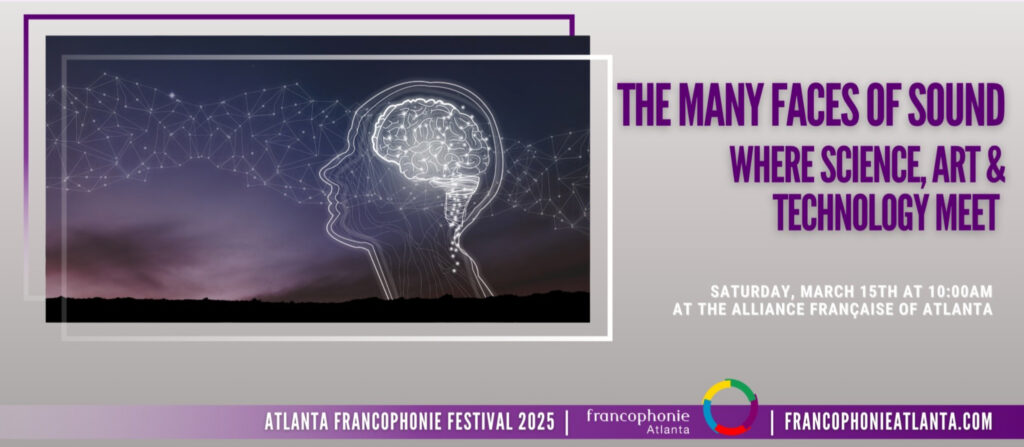 THE MANY FACES OF SOUND
WHERE SCIENCE, ART & TECHNOLOGY MEET

SATURDAY, MARCH 15TH AT 10:00AM
AT THE ALLIANCE FRANÇAISE OF ATLANTA

ATLANTA FRANCOPHONIE FESTIVAL 2025 | francophonie Atlanta | FRANCOPHONIEATLANTA.COM